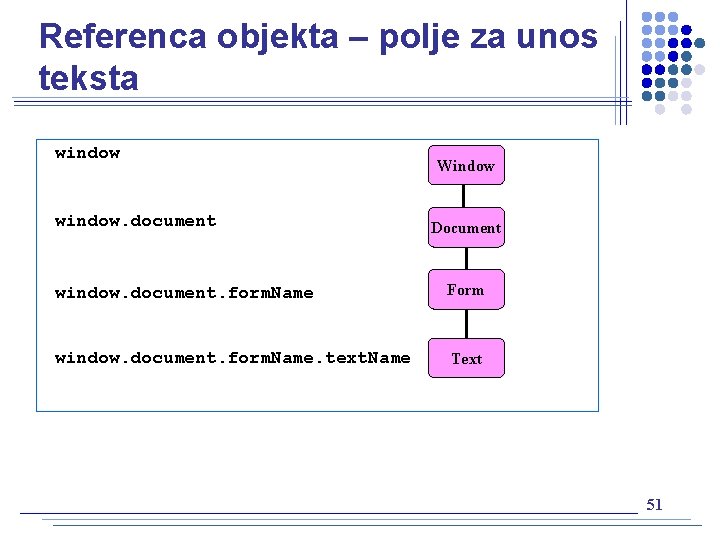 Referenca objekta – polje za unos teksta

window

window.document

window.document.formName

window.document.formName.textName

Window

Document

Form

Text

51